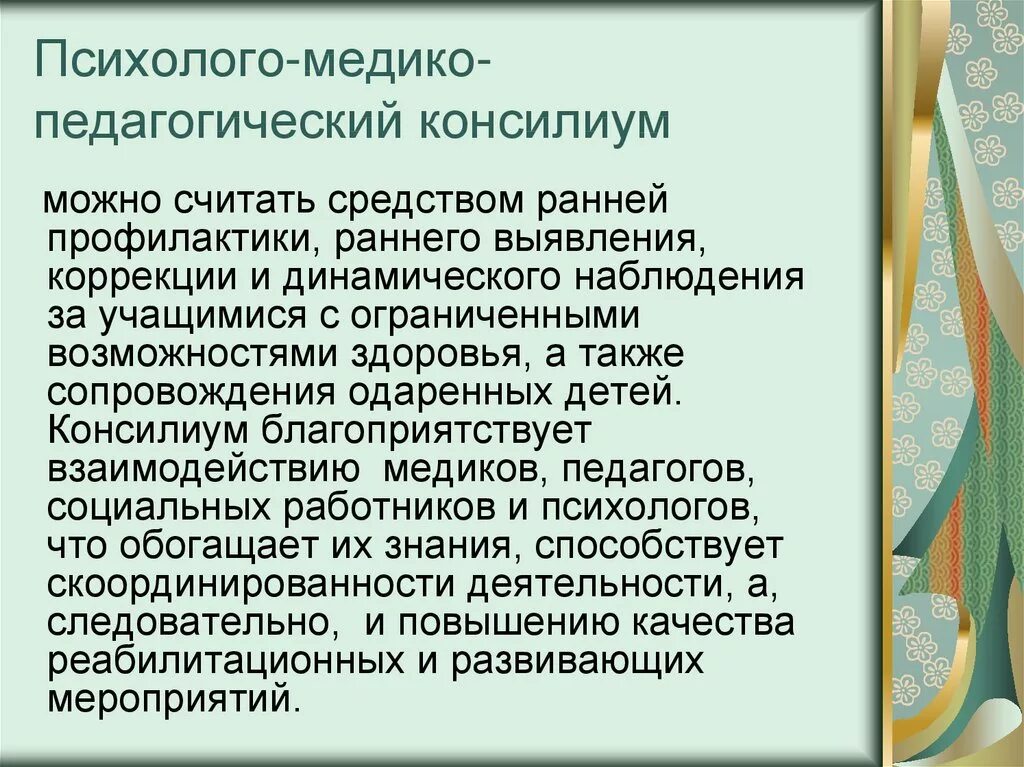 Психолого-медико-педагогический консилиум

можно считать средством ранней профилактики, раннего выявления, коррекции и динамического наблюдения за учащимися с ограниченными возможностями здоровья, а также сопровождения одаренных детей. Консилиум благоприятствует взаимодействию  медиков, педагогов, социальных работников и психологов, что обогащает их знания, способствует скоординированности деятельности, а, следовательно,  и повышению качества реабилитационных и развивающих мероприятий.